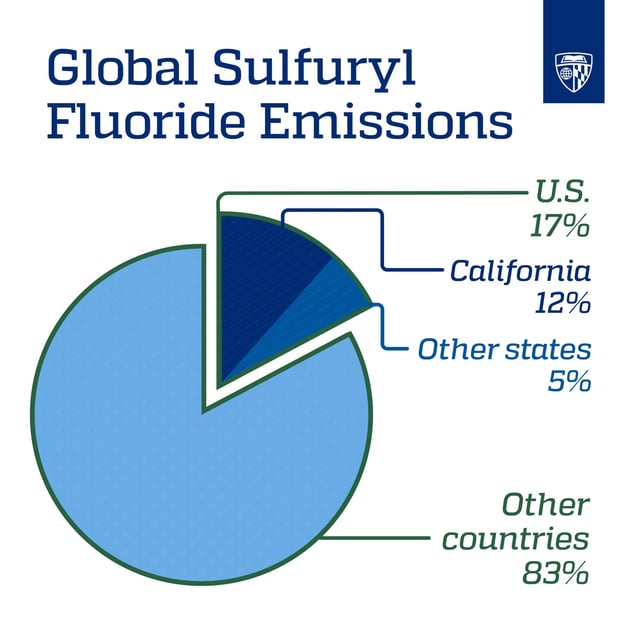 Global Sulfuryl Fluoride Emissions

U.S. 17%

California 12%

Other states 5%

Other countries 83%